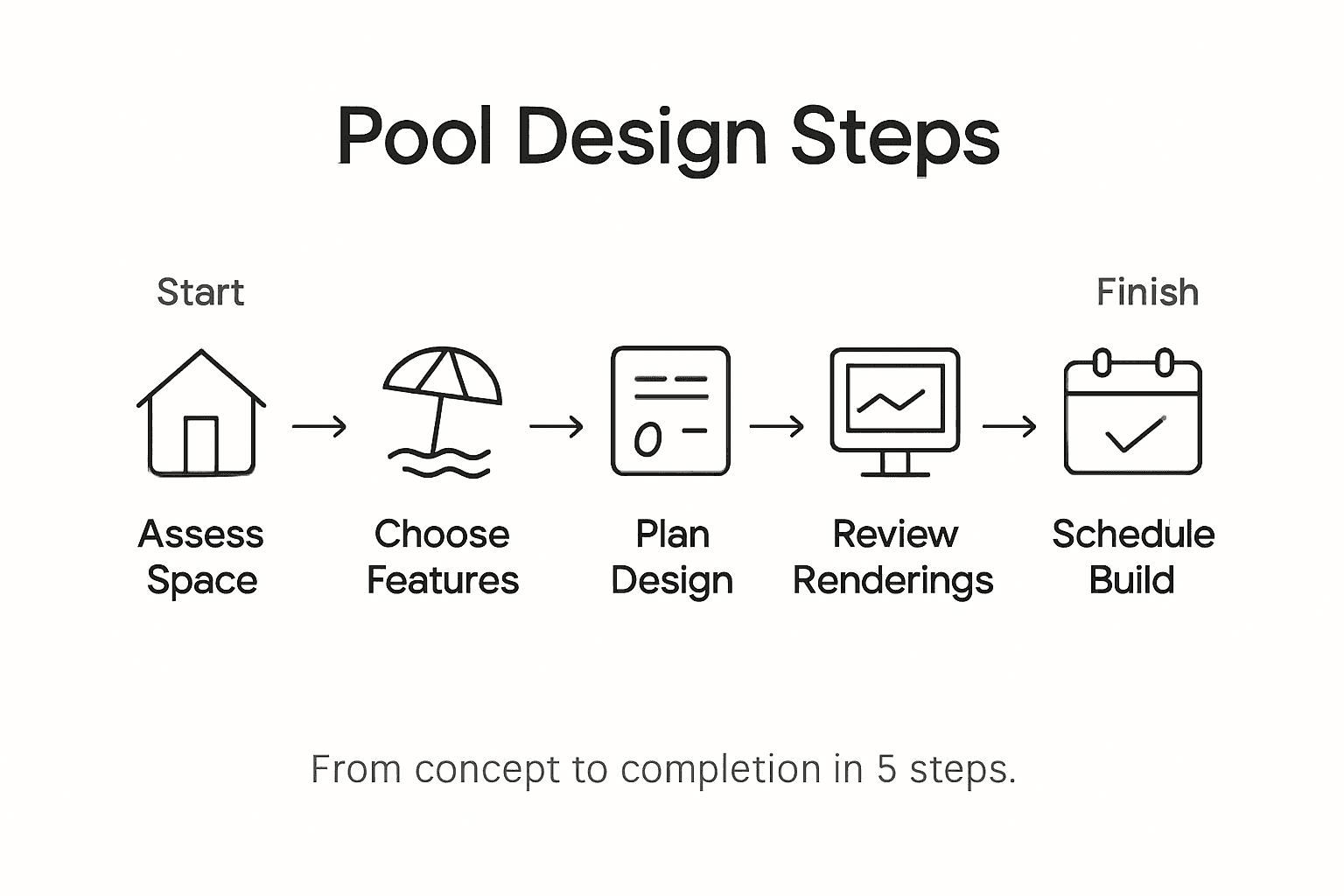 Pool Design Steps

Start

Finish

Assess Space

Choose Features

Plan Design

Review Renderings

Schedule Build

From concept to completion in 5 steps.